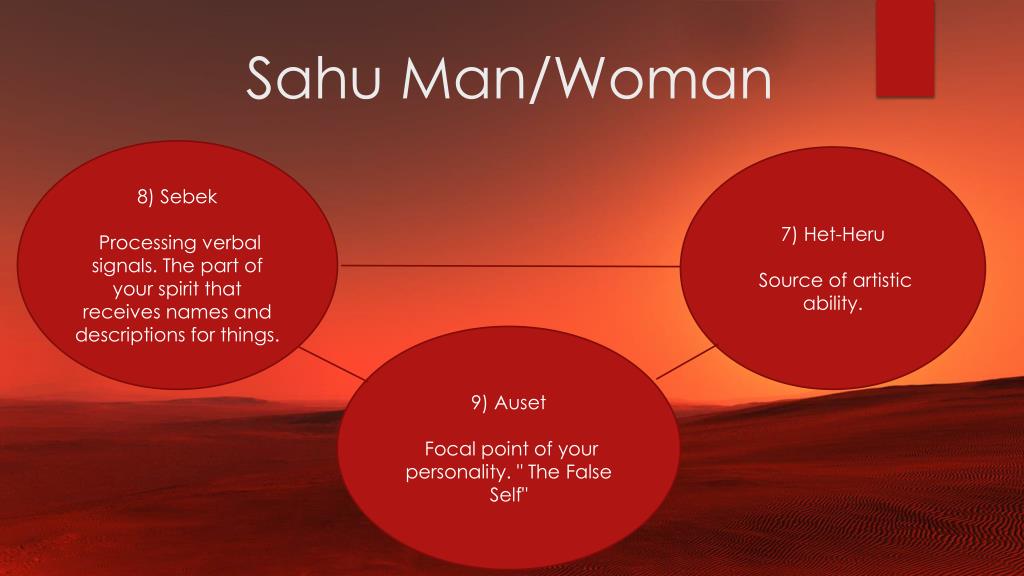 Sahu Man/Woman

8) Sebek

Processing verbal signals. The part of your spirit that receives names and descriptions for things.

7) Het-Heru

Source of artistic ability.

9) Auset

Focal point of your personality. " The False Self"